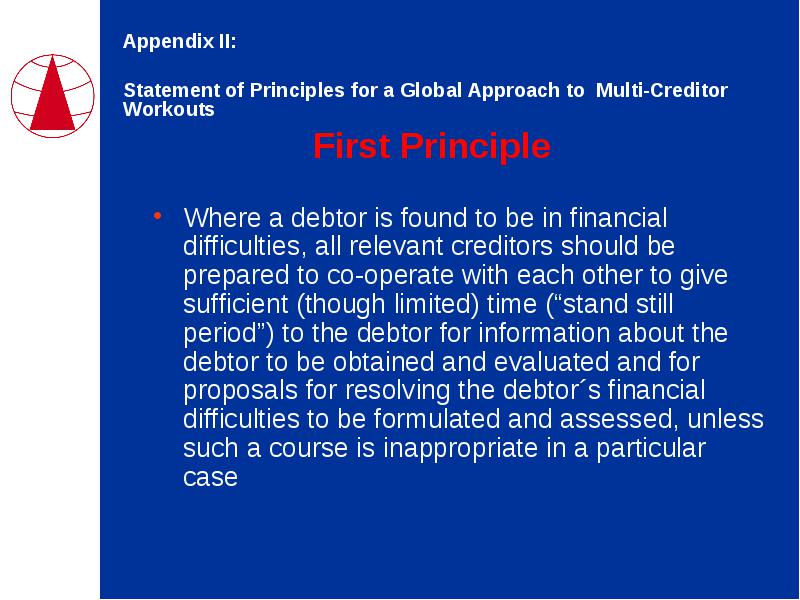 Appendix II:

Statement of Principles for a Global Approach to Multi-Creditor Workouts

First Principle

• Where a debtor is found to be in financial difficulties, all relevant creditors should be prepared to co-operate with each other to give sufficient (though limited) time (“stand still period”) to the debtor for information about the debtor to be obtained and evaluated and for proposals for resolving the debtor´s financial difficulties to be formulated and assessed, unless such a course is inappropriate in a particular case